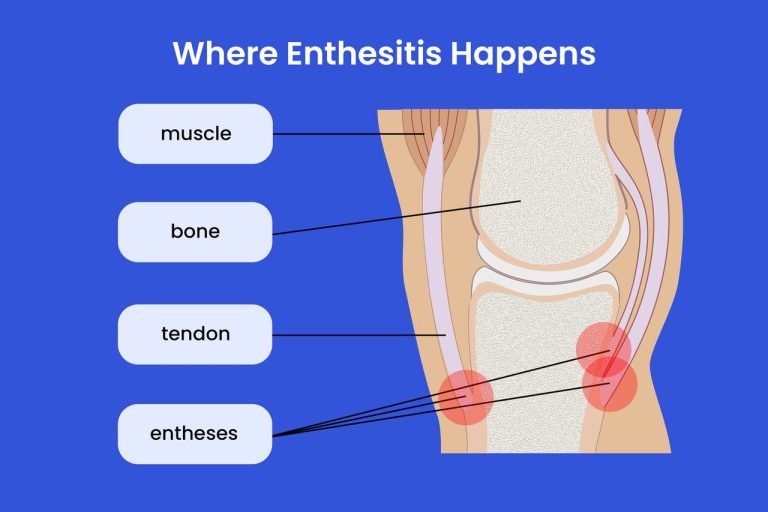 Where Enthesitis Happens

muscle

bone

tendon

entheses